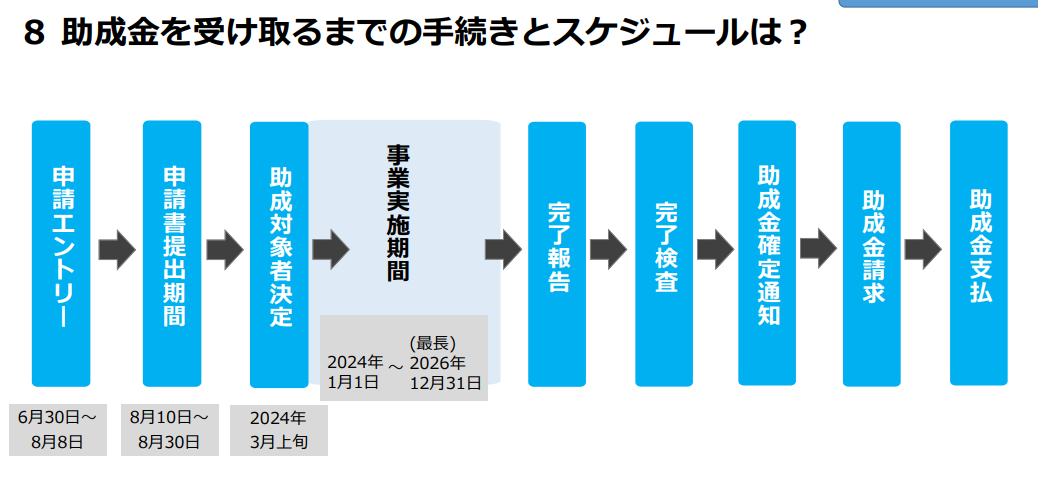 8 助成金を受け取るまでの手続きとスケジュールは？

申請エントリー

6月30日～8月8日

申請書提出期間

8月10日～8月30日

助成対象者決定

2024年3月上旬

事業実施期間

2024年1月1日 ～ (最長) 2026年12月31日

完了報告

完了検査

助成金確定通知

助成金請求

助成金支払